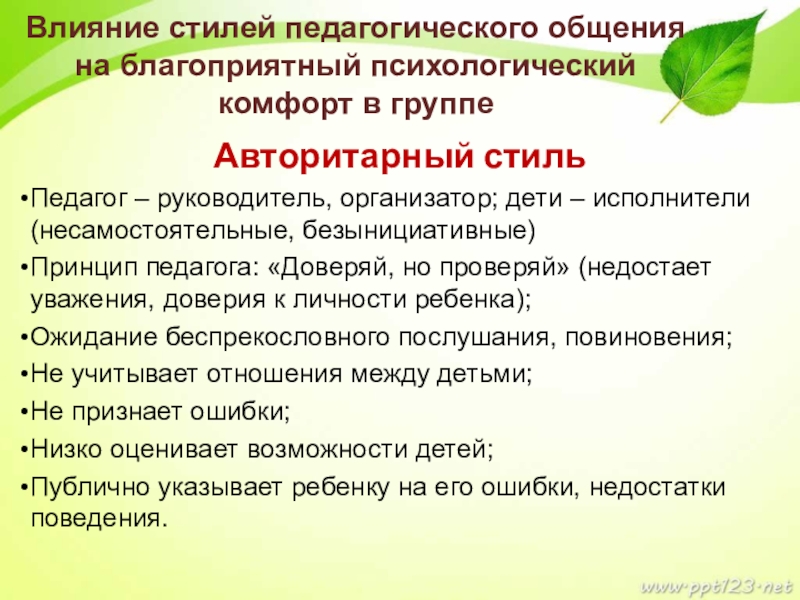 Влияние стилей педагогического общения на благоприятный психологический комфорт в группе

Авторитарный стиль

•Педагог – руководитель, организатор; дети – исполнители (несамостоятельные, безынициативные)

•Принцип педагога: «Доверяй, но проверяй» (недостает уважения, доверия к личности ребенка);

•Ожидание беспрекословного послушания, повиновения;

•Не учитывает отношения между детьми;

•Не признает ошибки;

•Низко оценивает возможности детей;

•Публично указывает ребенку на его ошибки, недостатки поведения.

www.ppt123.net